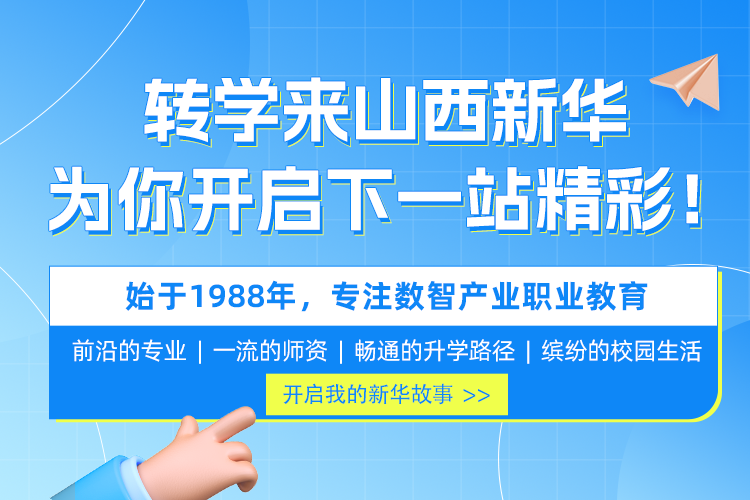 转学来山西新华
为你开启下一站精彩！

始于1988年，专注数智产业职业教育

前沿的专业 | 一流的师资 | 畅通的升学路径 | 缤纷的校园生活

开启我的新华故事 >>